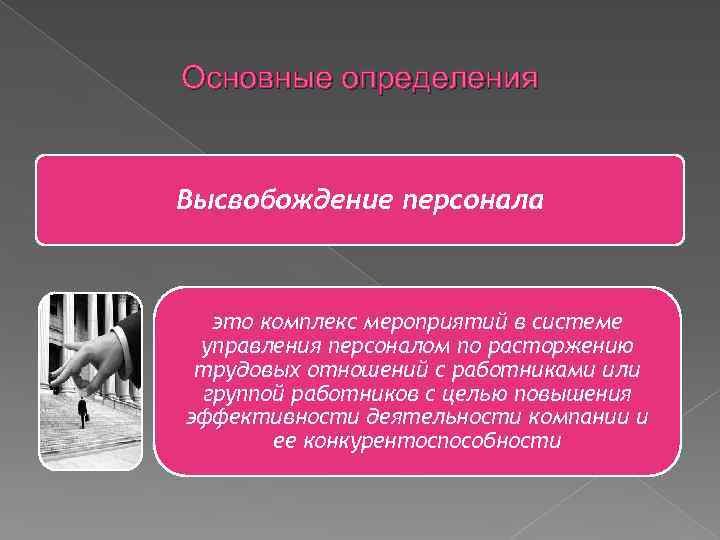 Основные определения

Высвобождение персонала

это комплекс мероприятий в системе управления персоналом по расторжению трудовых отношений с работниками или группой работников с целью повышения эффективности деятельности компании и ее конкурентоспособности